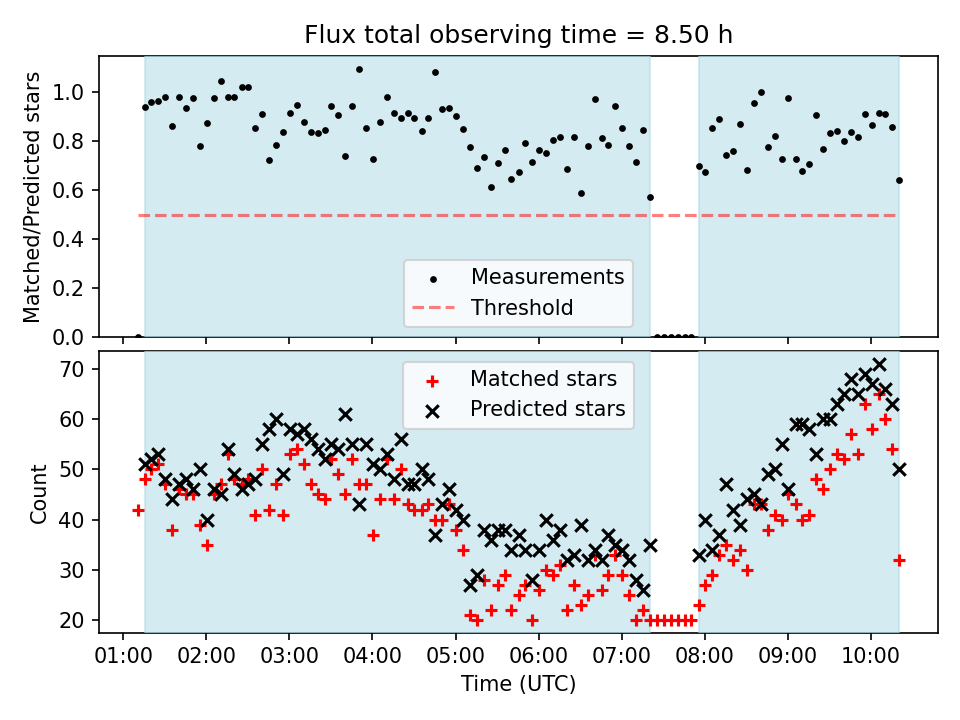 Flux total observing time = 8.50 h

Matched/Predicted stars

1.0
0.8
0.6
0.4
0.2
0.0

Measurements
Threshold

Count

70
60
50
40
30
20

Matched stars
Predicted stars

01:00 02:00 03:00 04:00 05:00 06:00 07:00 08:00 09:00 10:00

Time (UTC)